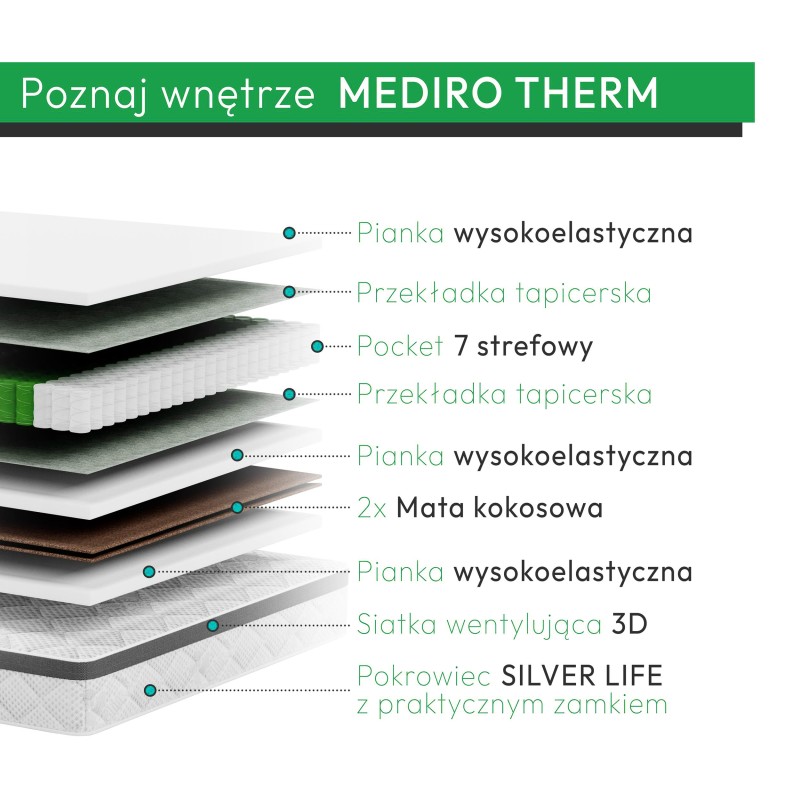 Poznaj wnętrze MEDIRO THERM

Pianka wysokoelastyczna

Przekładka tapicerska

Pocket 7 strefowy

Przekładka tapicerska

Pianka wysokoelastyczna

2x Mata kokosowa

Pianka wysokoelastyczna

Siatka wentylująca 3D

Pokrowiec SILVER LIFE
z praktycznym zamkiem